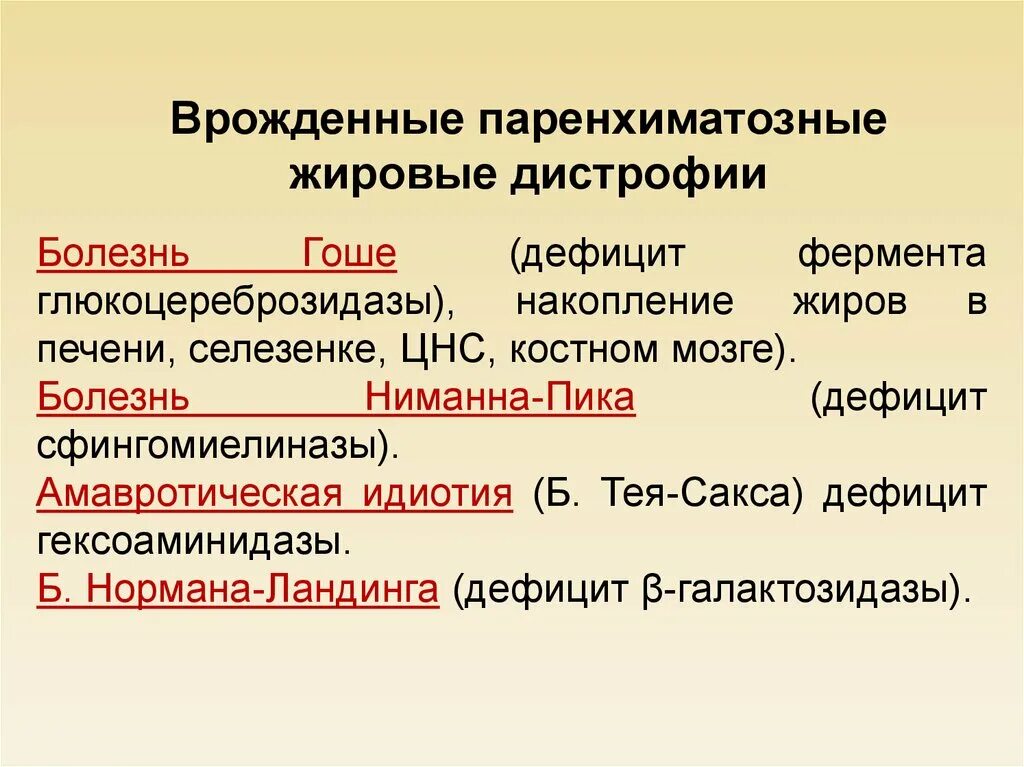 Врожденные паренхиматозные жировые дистрофии

Болезнь Гоше (дефицит фермента глюкоцереброзидазы), накопление жиров в печени, селезенке, ЦНС, костном мозге).
Болезнь Ниманна-Пика (дефицит сфингомиелиназы).
Амавротическая идиотия (Б. Тея-Сакса) дефицит гексоаминидазы.
Б. Нормана-Ландинга (дефицит β-галактозидазы).